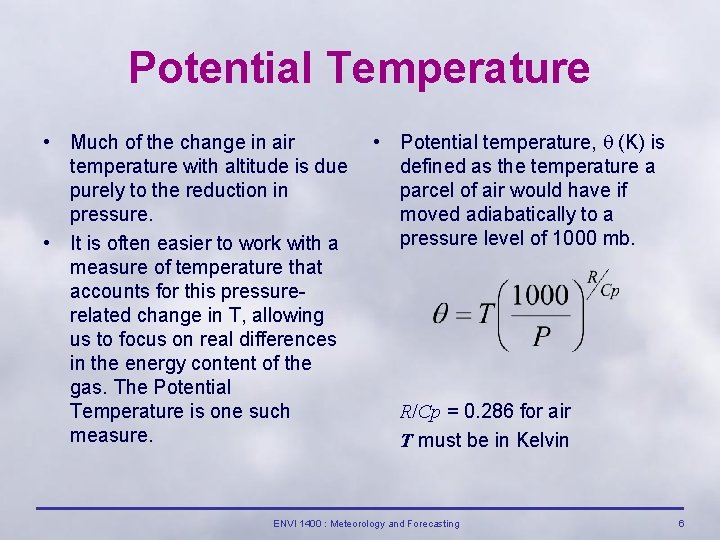 Potential Temperature

• Much of the change in air temperature with altitude is due purely to the reduction in pressure.

• It is often easier to work with a measure of temperature that accounts for this pressure-related change in T, allowing us to focus on real differences in the energy content of the gas. The Potential Temperature is one such measure.

• Potential temperature, $\theta$ (K) is defined as the temperature a parcel of air would have if moved adiabatically to a pressure level of 1000 mb.

$\theta = T\left(\frac{1000}{P}\right)^{R/Cp}$

$R/Cp$ = 0.286 for air

$T$ must be in Kelvin

ENVI 1400 : Meteorology and Forecasting

6